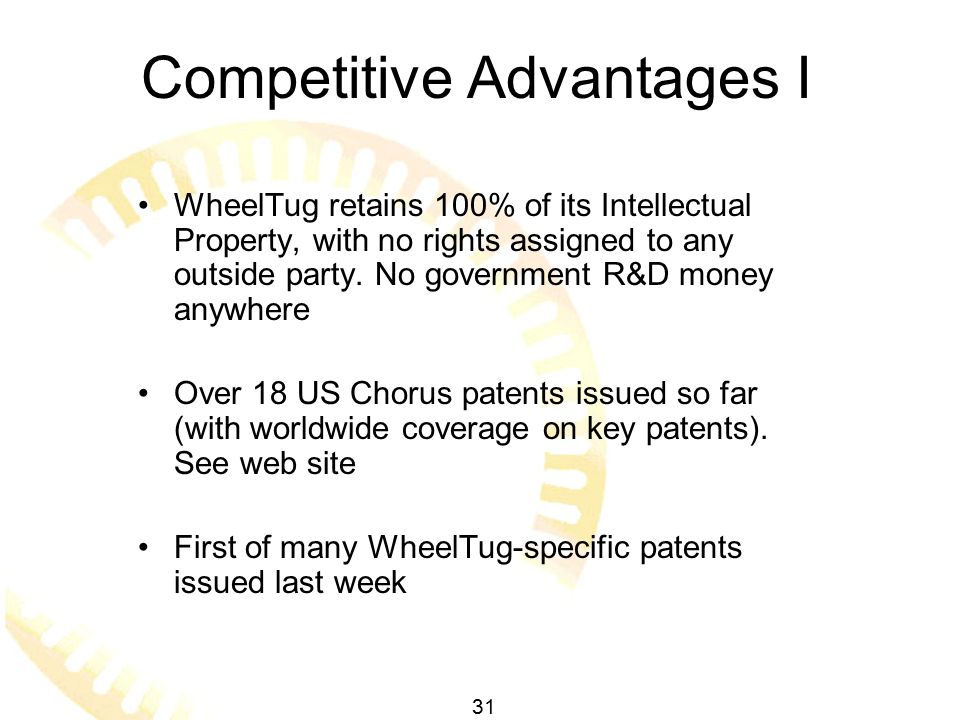 Competitive Advantages I

• WheelTug retains 100% of its Intellectual Property, with no rights assigned to any outside party. No government R&D money anywhere

• Over 18 US Chorus patents issued so far (with worldwide coverage on key patents). See web site

• First of many WheelTug-specific patents issued last week

31